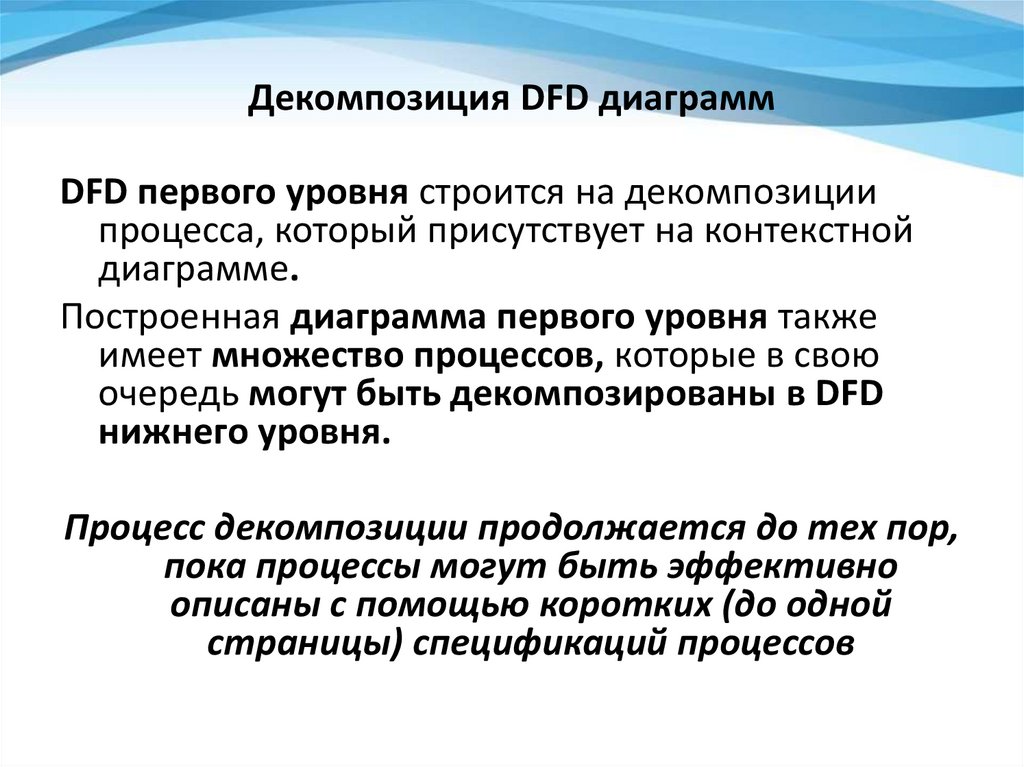 Декомпозиция DFD диаграмм

DFD первого уровня строится на декомпозиции процесса, который присутствует на контекстной диаграмме.

Построенная диаграмма первого уровня также имеет множество процессов, которые в свою очередь могут быть декомпозированы в DFD нижнего уровня.

Процесс декомпозиции продолжается до тех пор, пока процессы могут быть эффективно описаны с помощью коротких (до одной страницы) спецификаций процессов